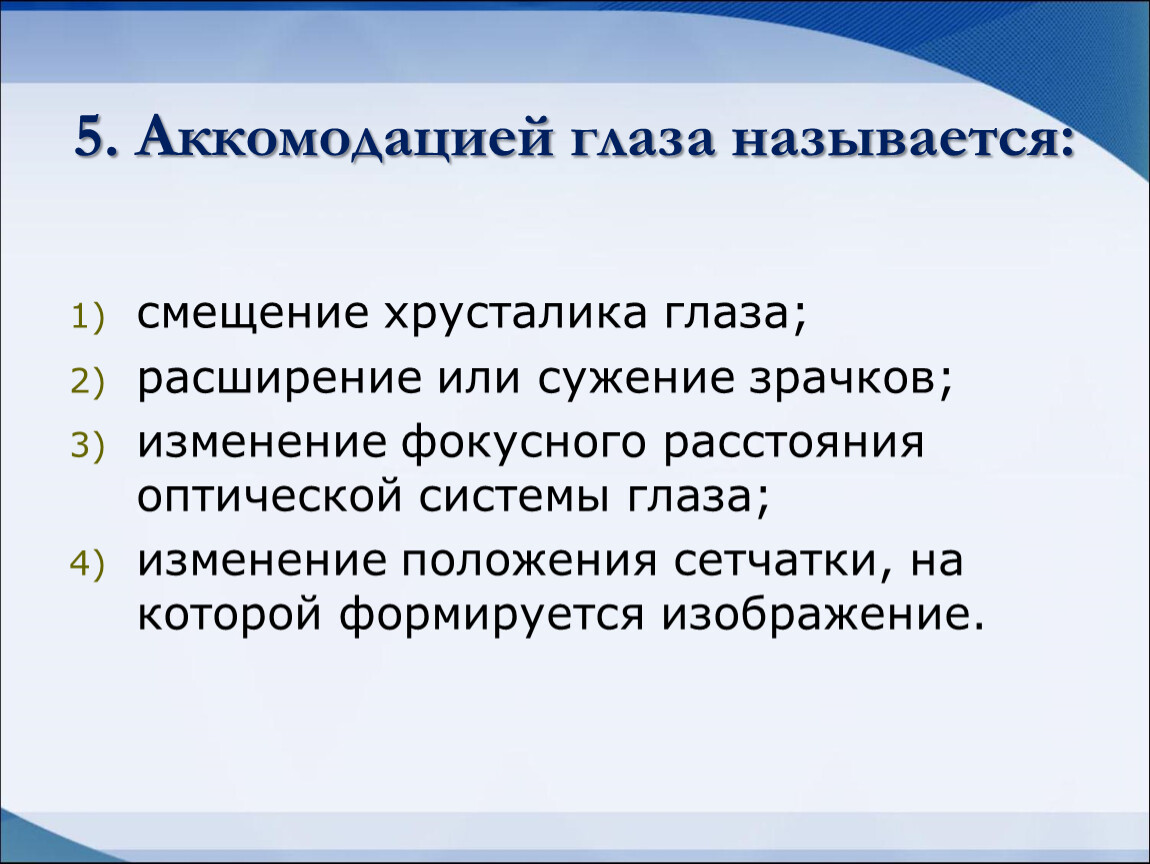 5. Аккомодацией глаза называется:

1) смещение хрусталика глаза;
2) расширение или сужение зрачков;
3) изменение фокусного расстояния оптической системы глаза;
4) изменение положения сетчатки, на которой формируется изображение.